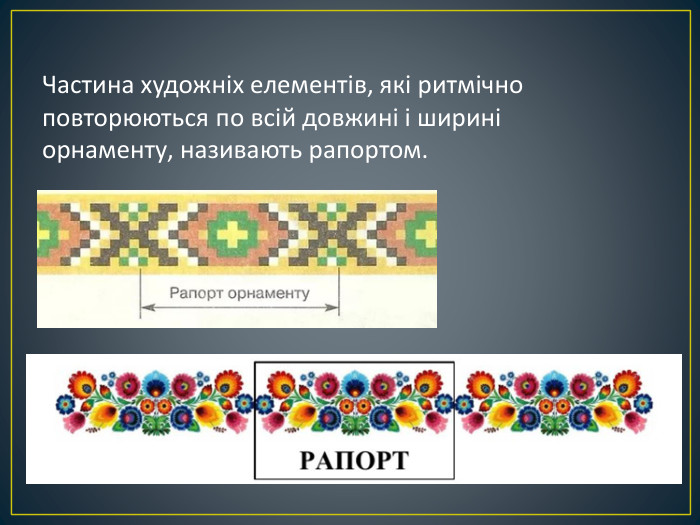 Частина художніх елементів, які ритмічно повторюються по всій довжині і ширині орнаменту, називають рапортом.

Рапорт орнаменту

РАПОРТ